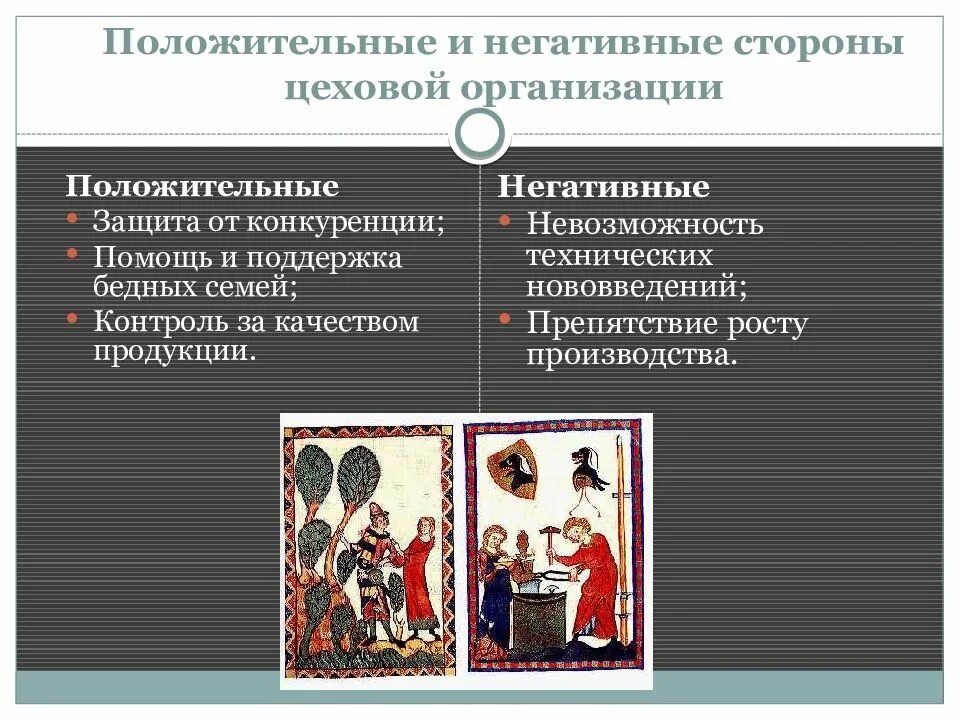 Положительные и негативные стороны цеховой организации

Положительные
• Защита от конкуренции;
• Помощь и поддержка бедных семей;
• Контроль за качеством продукции.

Негативные
• Невозможность технических нововведений;
• Препятствие росту производства.